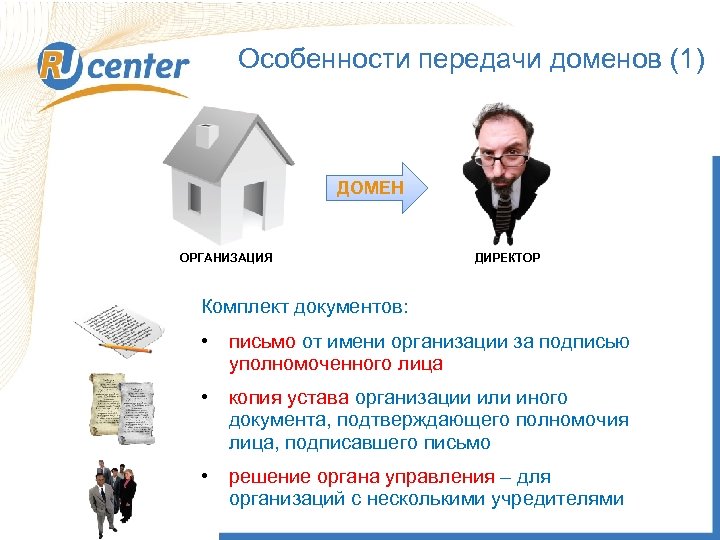 RU center

Особенности передачи доменов (1)

ДОМЕН

ОРГАНИЗАЦИЯ

ДИРЕКТОР

Комплект документов:

• письмо от имени организации за подписью уполномоченного лица

• копия устава организации или иного документа, подтверждающего полномочия лица, подписавшего письмо

• решение органа управления – для организаций с несколькими учредителями